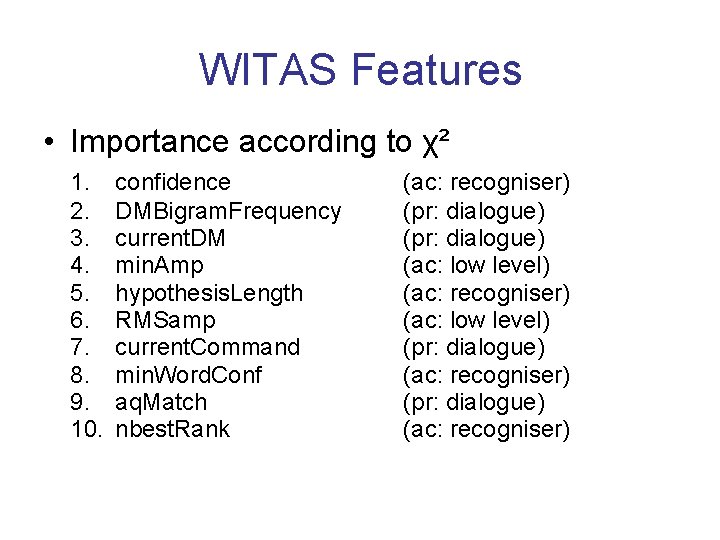 WITAS Features

• Importance according to $\chi^2$

1. confidence (ac: recogniser)
2. DMBigramFrequency (pr: dialogue)
3. currentDM (pr: dialogue)
4. minAmp (ac: low level)
5. hypothesisLength (ac: recogniser)
6. RMSamp (ac: low level)
7. currentCommand (pr: dialogue)
8. minWordConf (ac: recogniser)
9. aqMatch (pr: dialogue)
10. nbestRank (ac: recogniser)